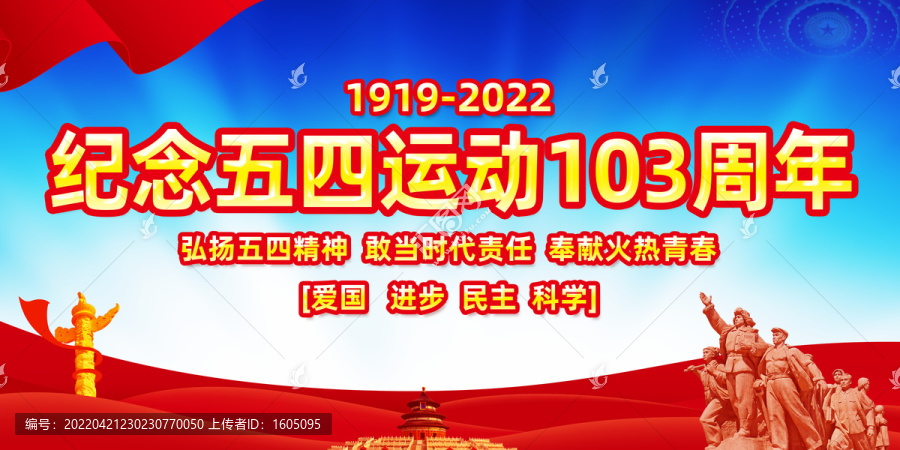 1919-2022

纪念五四运动103周年

弘扬五四精神 敢当时代责任 奉献火热青春

[爱国 进步 民主 科学]

编号：20220421230230770050 上传者ID：1605095